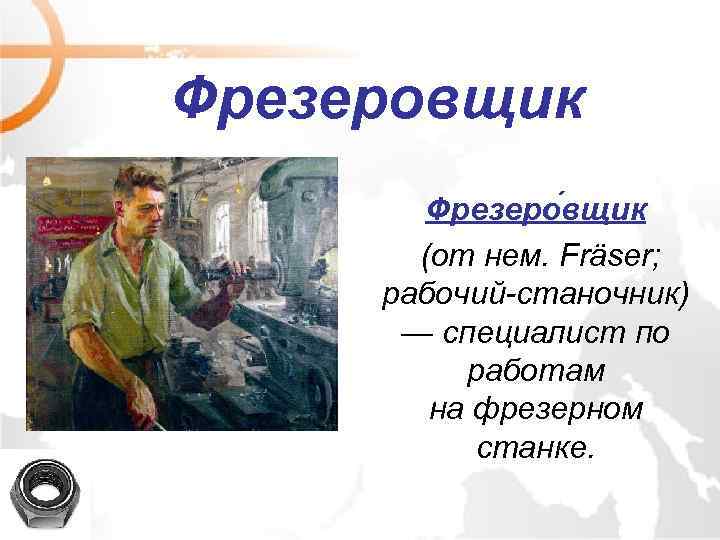 Фрезеровщик

Фрезеро́вщик (от нем. Fräser; рабочий-станочник) — специалист по работам на фрезерном станке.